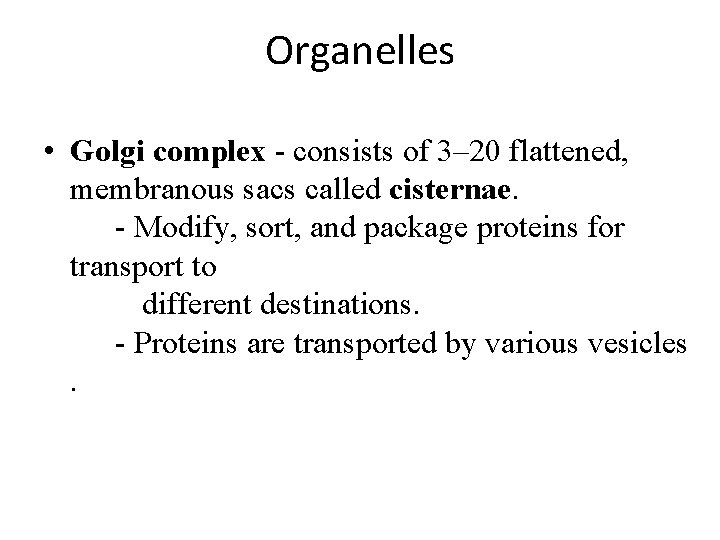 Organelles

• Golgi complex - consists of 3–20 flattened, membranous sacs called cisternae.
- Modify, sort, and package proteins for transport to
different destinations.
- Proteins are transported by various vesicles
.